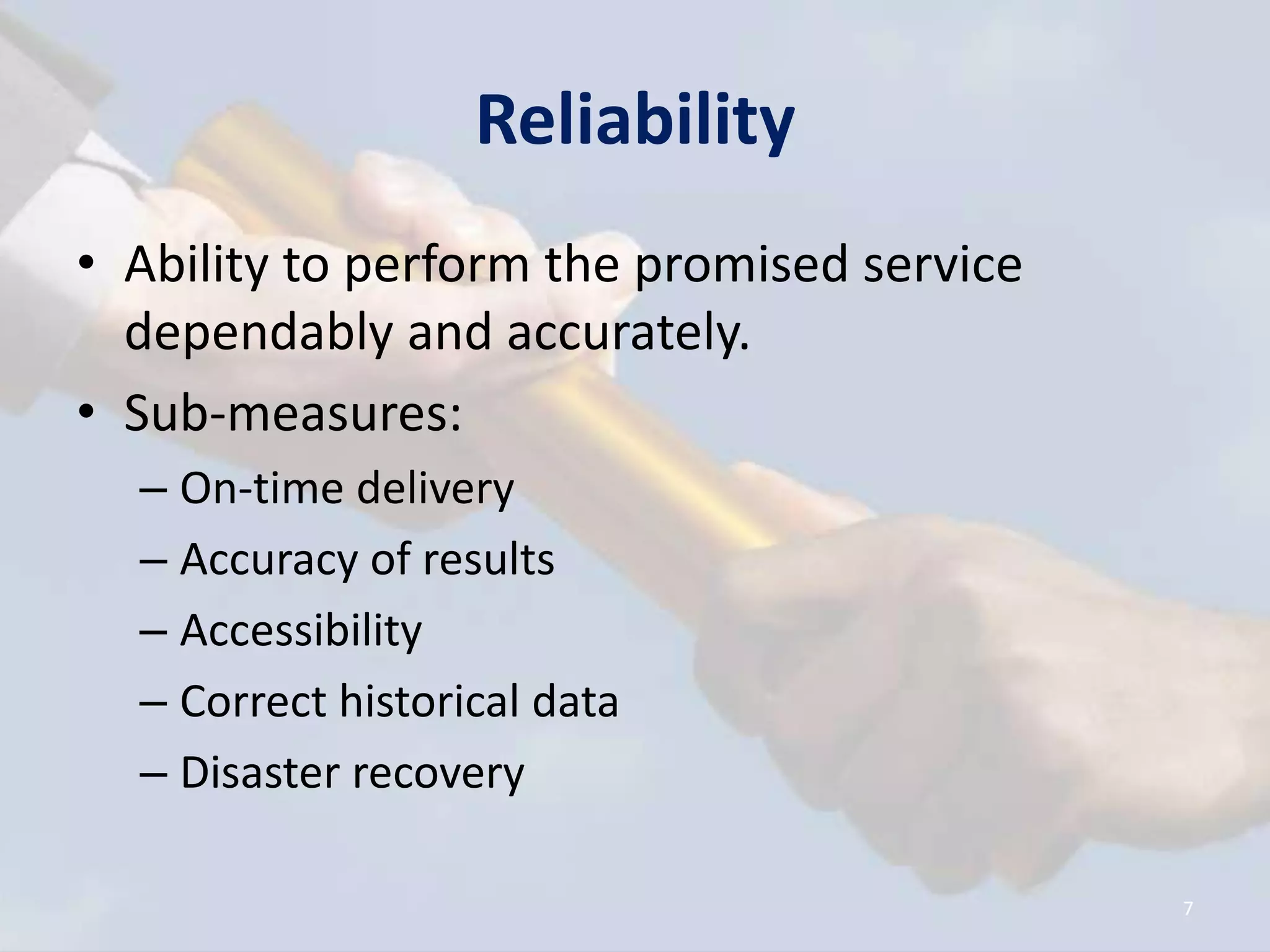 Reliability

• Ability to perform the promised service dependably and accurately.
• Sub-measures:
– On-time delivery
– Accuracy of results
– Accessibility
– Correct historical data
– Disaster recovery

7